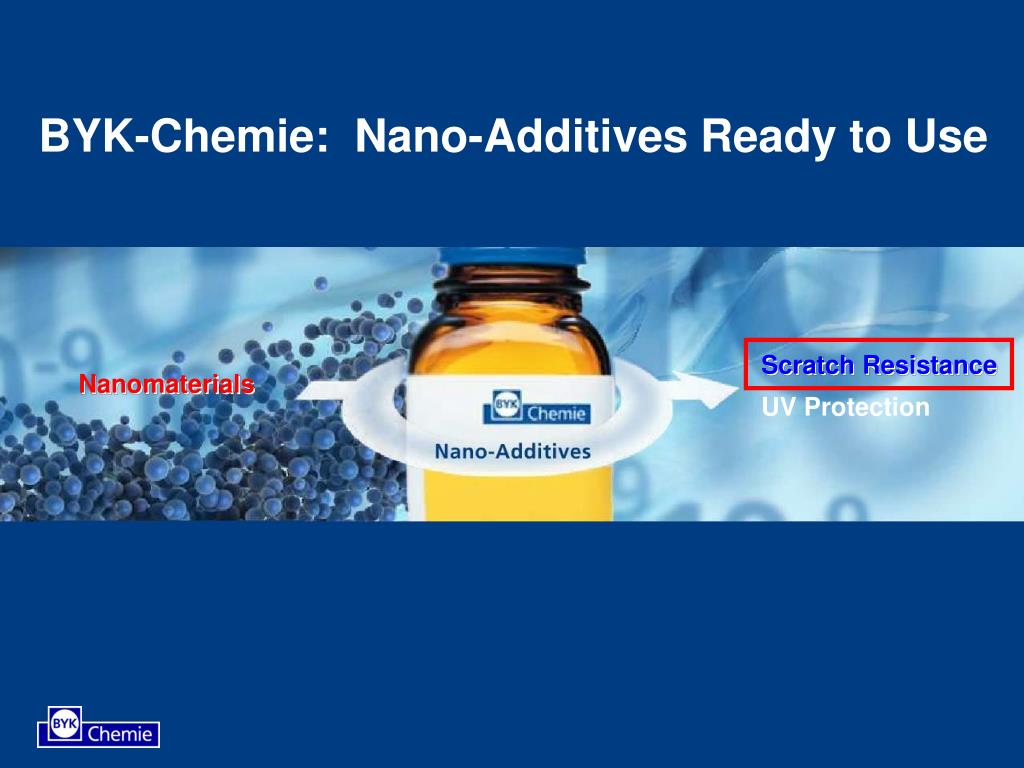 BYK-Chemie: Nano-Additives Ready to Use

Nanomaterials

BYK Chemie

Nano-Additives

Scratch Resistance

UV Protection

BYK Chemie